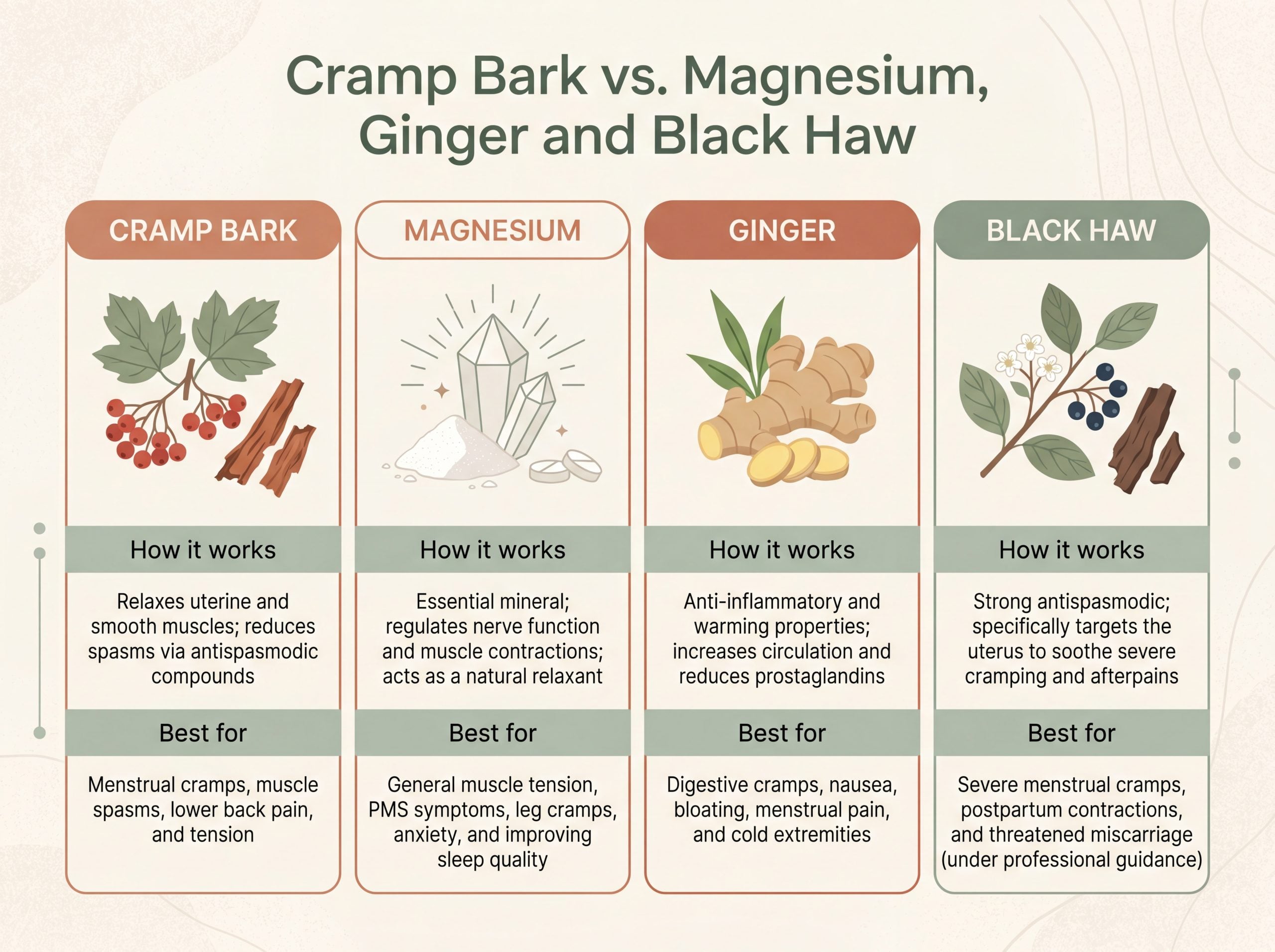 Cramp Bark vs. Magnesium, Ginger and Black Haw

CRAMP BARK

How it works

Relaxes uterine and smooth muscles; reduces spasms via antispasmodic compounds

Best for

Menstrual cramps, muscle spasms, lower back pain, and tension

MAGNESIUM

How it works

Essential mineral; regulates nerve function and muscle contractions; acts as a natural relaxant

Best for

General muscle tension, PMS symptoms, leg cramps, anxiety, and improving sleep quality

GINGER

How it works

Anti-inflammatory and warming properties; increases circulation and reduces prostaglandins

Best for

Digestive cramps, nausea, bloating, menstrual pain, and cold extremities

BLACK HAW

How it works

Strong antispasmodic; specifically targets the uterus to soothe severe cramping and afterpains

Best for

Severe menstrual cramps, postpartum contractions, and threatened miscarriage (under professional guidance)